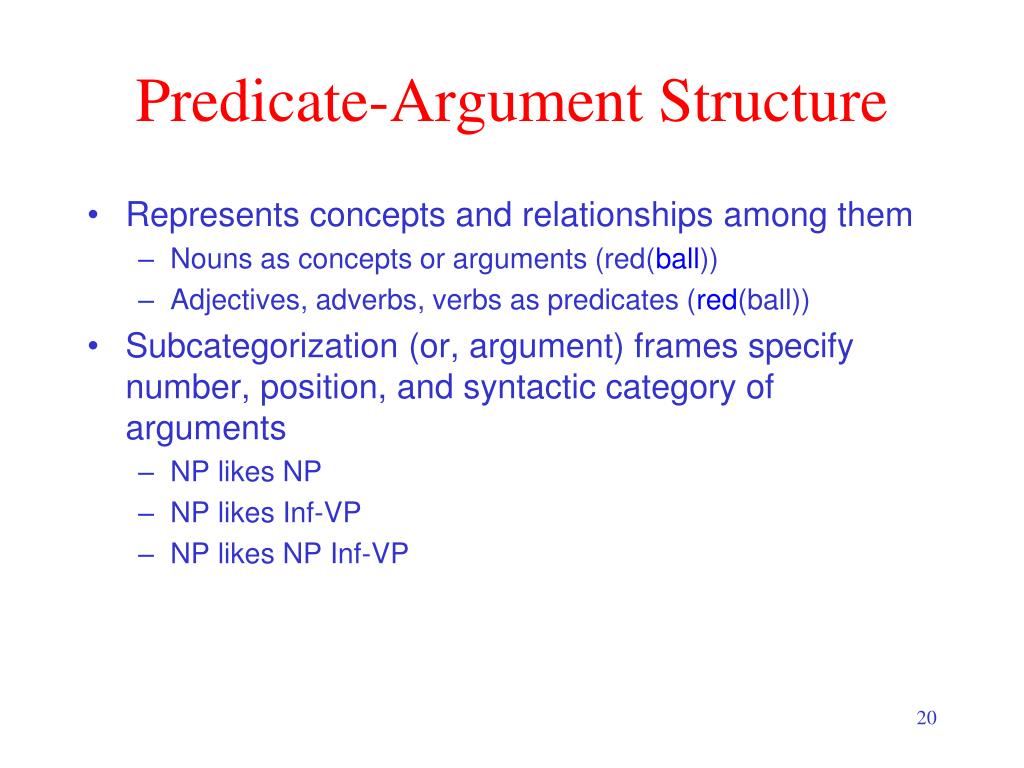 Predicate-Argument Structure

• Represents concepts and relationships among them
– Nouns as concepts or arguments (red(ball))
– Adjectives, adverbs, verbs as predicates (red(ball))

• Subcategorization (or, argument) frames specify number, position, and syntactic category of arguments
– NP likes NP
– NP likes Inf-VP
– NP likes NP Inf-VP

20